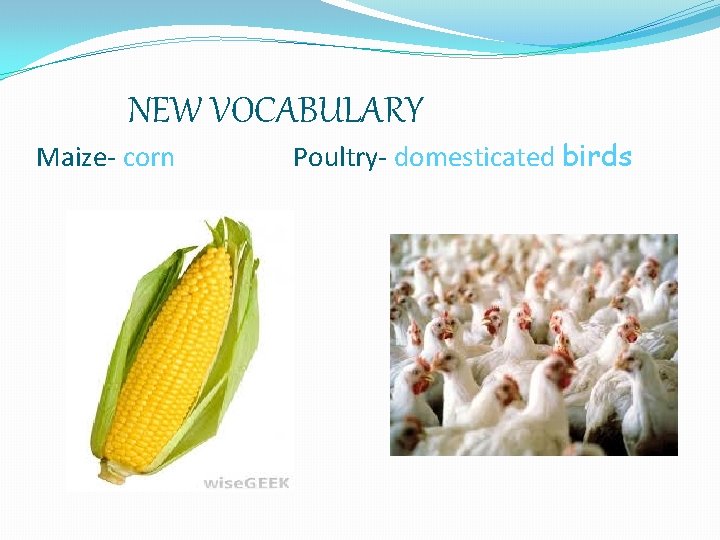 NEW VOCABULARY

Maize- corn

Poultry- domesticated birds

wiseGEEK